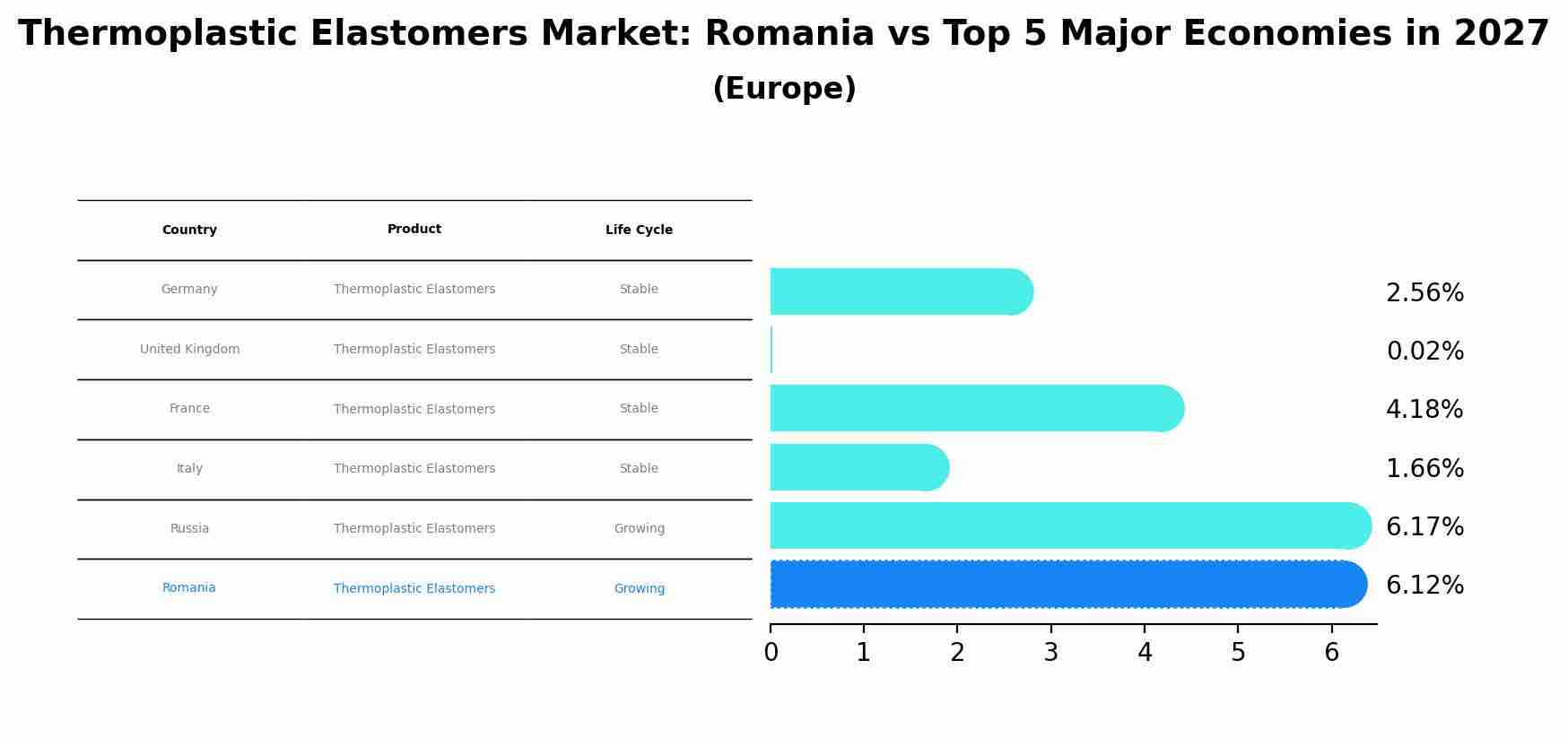 Thermoplastic Elastomers Market: Romania vs Top 5 Major Economies in 2027
(Europe)

| Country | Product | Life Cycle |
|---|---|---|
| Germany | Thermoplastic Elastomers | Stable |
| United Kingdom | Thermoplastic Elastomers | Stable |
| France | Thermoplastic Elastomers | Stable |
| Italy | Thermoplastic Elastomers | Stable |
| Russia | Thermoplastic Elastomers | Growing |
| Romania | Thermoplastic Elastomers | Growing |

2.56%
0.02%
4.18%
1.66%
6.17%
6.12%

0 1 2 3 4 5 6